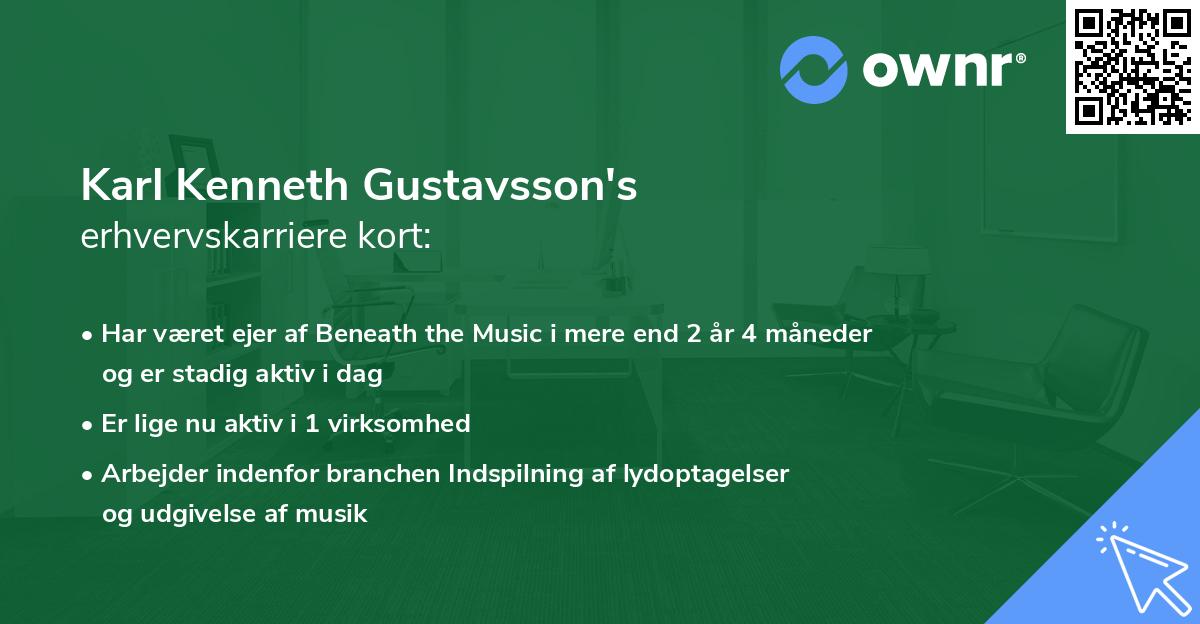 ownr®

Karl Kenneth Gustavsson's
erhvervskarriere kort:

• Har været ejer af Beneath the Music i mere end 2 år 4 måneder og er stadig aktiv i dag

• Er lige nu aktiv i 1 virksomhed

• Arbejder indenfor branchen Indspilning af lydoptagelser og udgivelse af musik